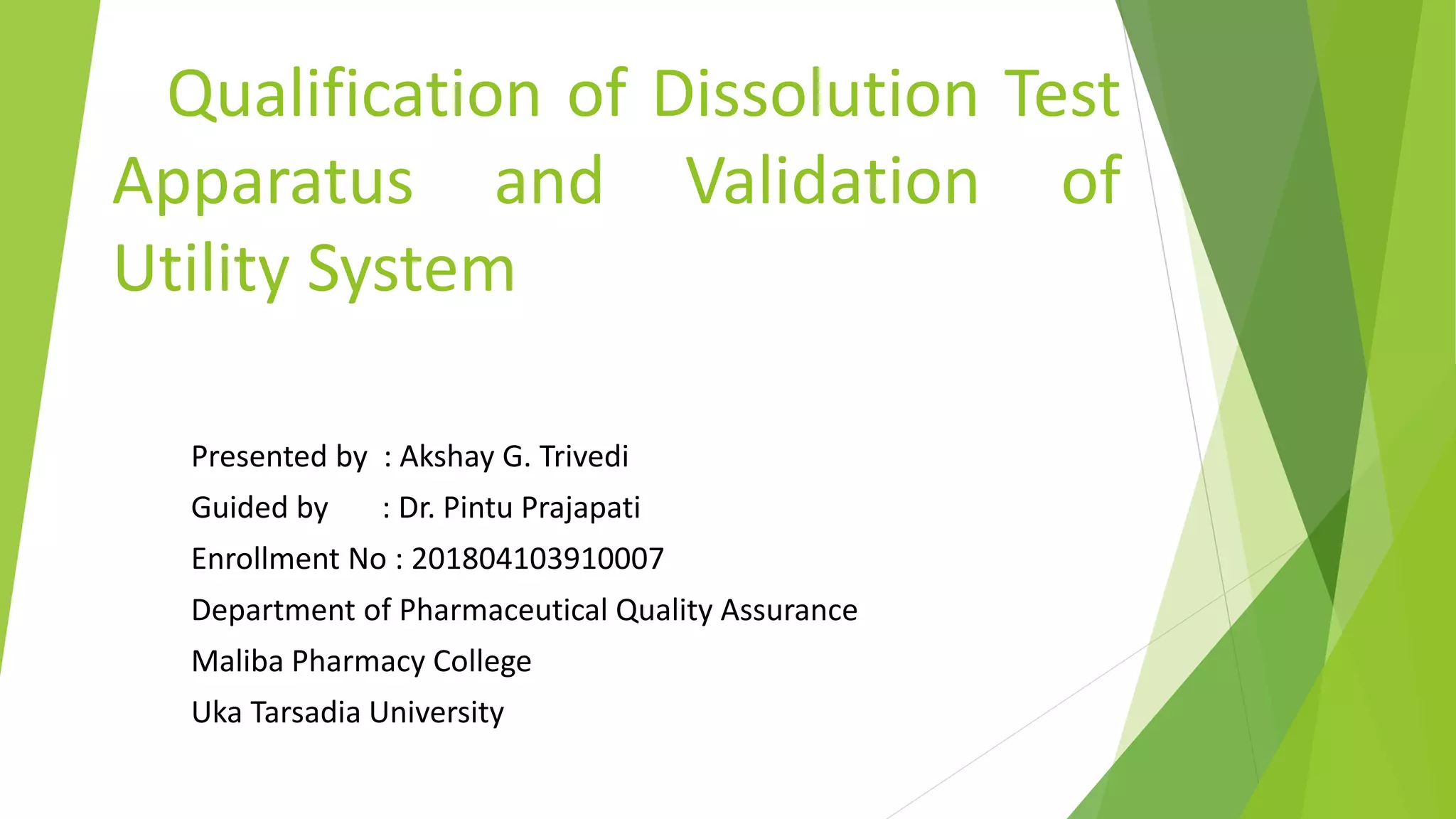 Qualification of Dissolution Test Apparatus and Validation of Utility System

Presented by : Akshay G. Trivedi
Guided by : Dr. Pintu Prajapati
Enrollment No : 201804103910007
Department of Pharmaceutical Quality Assurance
Maliba Pharmacy College
Uka Tarsadia University